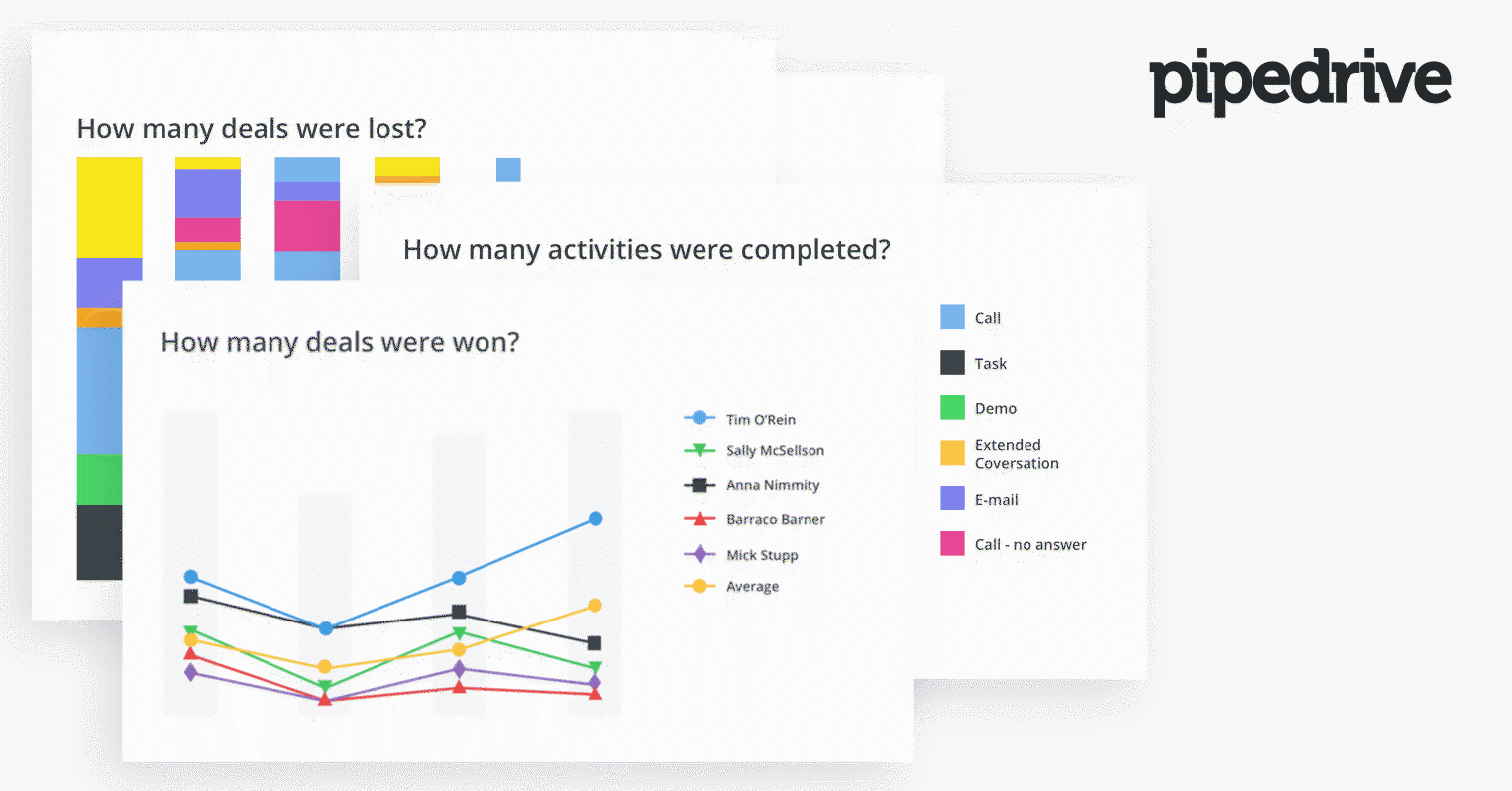 pipedrive

How many deals were lost?

How many activities were completed?

Call
Task
Demo
Extended Coversation
E-mail
Call - no answer

How many deals were won?

Tim O'Rein
Sally McSellson
Anna Nimmity
Barraco Barner
Mick Stupp
Average